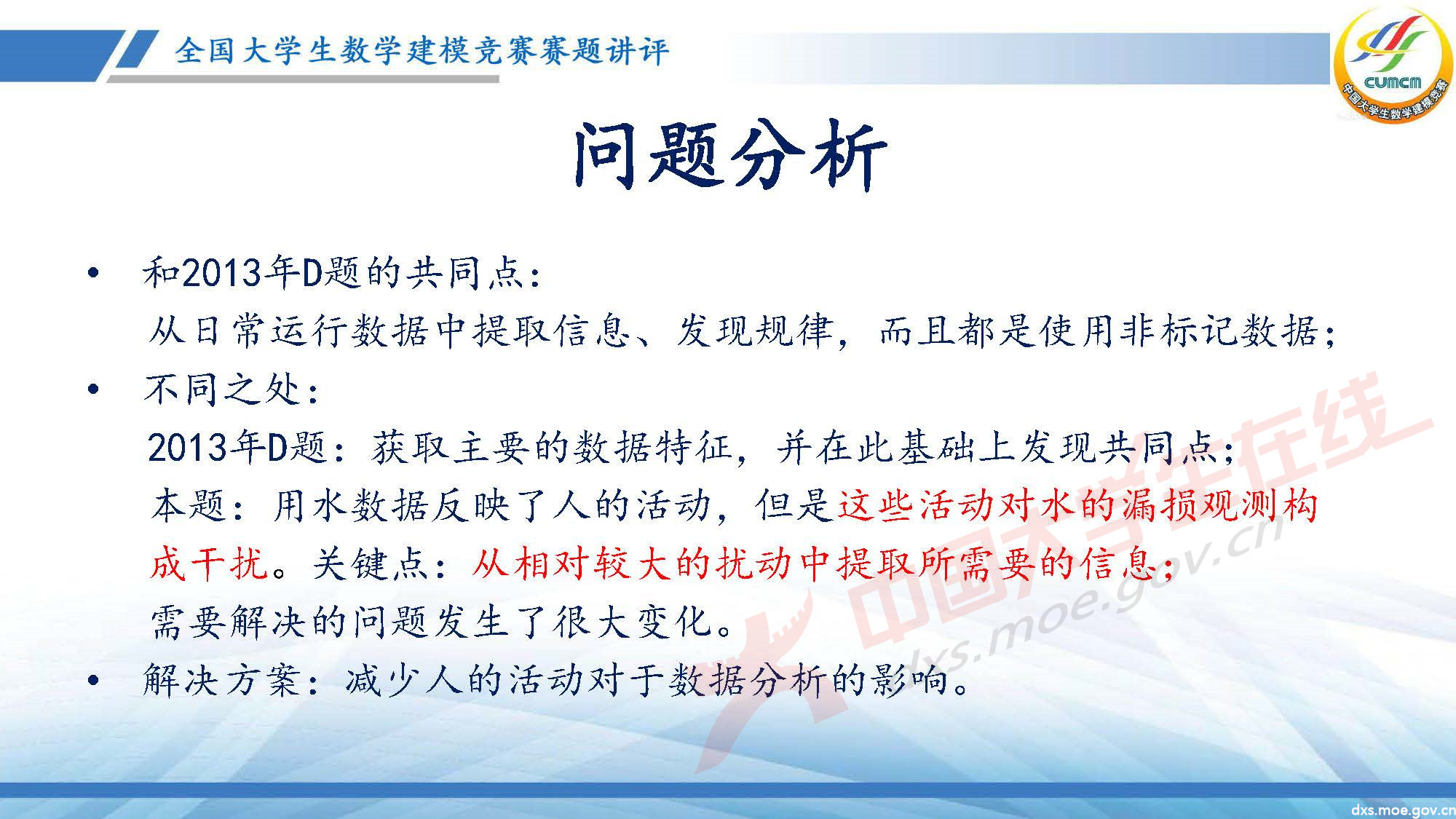 全国大学生数学建模竞赛赛题讲评

CUMCM
中国大学生数学建模竞赛

问题分析

• 和2013年D题的共同点：
从日常运行数据中提取信息、发现规律，而且都是使用非标记数据；
• 不同之处：
2013年D题：获取主要的数据特征，并在此基础上发现共同点；
本题：用水数据反映了人的活动，但是这些活动对水的漏损观测构成干扰。关键点：从相对较大的扰动中提取所需要的信息；
需要解决的问题发生了很大变化。
• 解决方案：减少人的活动对于数据分析的影响。

中国大学生在线
dxs.moe.gov.cn

dxs.moe.gov.cn